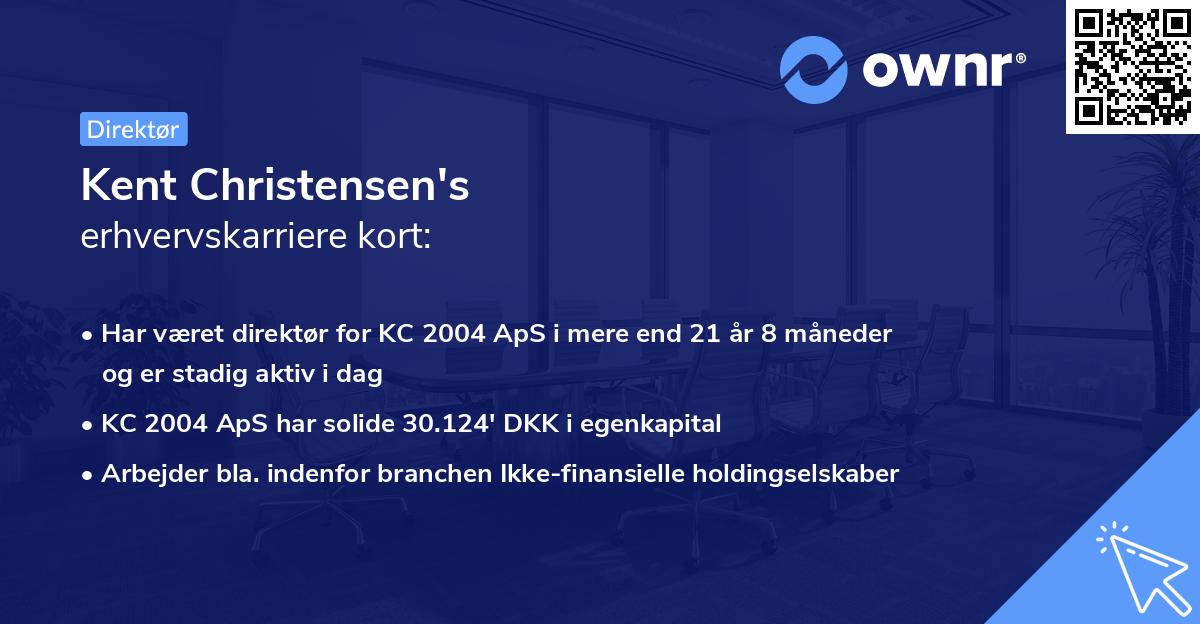 ownr®

Direktør

Kent Christensen's
erhvervskarriere kort:

• Har været direktør for KC 2004 ApS i mere end 21 år 8 måneder og er stadig aktiv i dag
• KC 2004 ApS har solide 30.124' DKK i egenkapital
• Arbejder bla. indenfor branchen Ikke-finansielle holdingselskaber